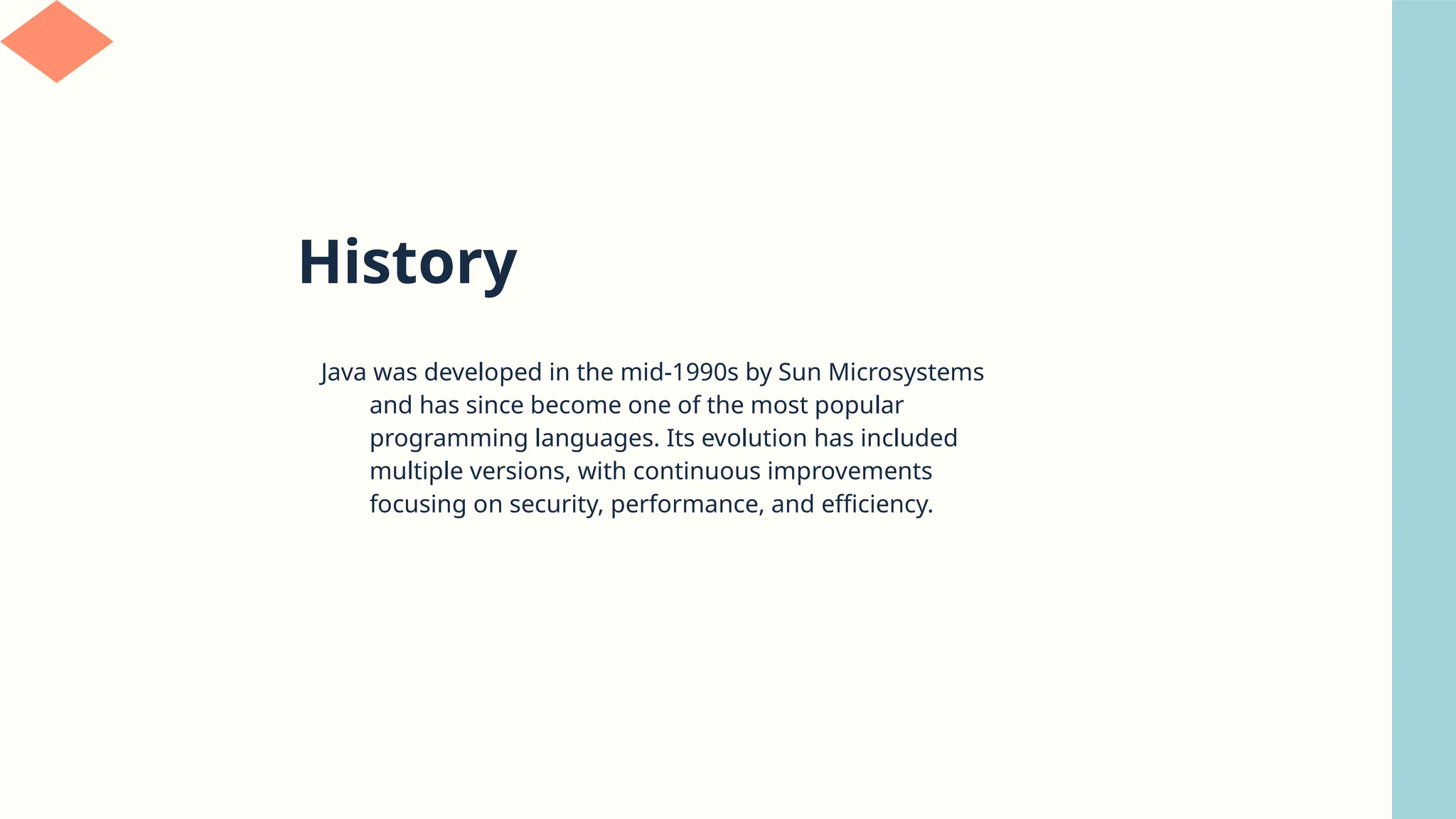 History

Java was developed in the mid-1990s by Sun Microsystems and has since become one of the most popular programming languages. Its evolution has included multiple versions, with continuous improvements focusing on security, performance, and efficiency.